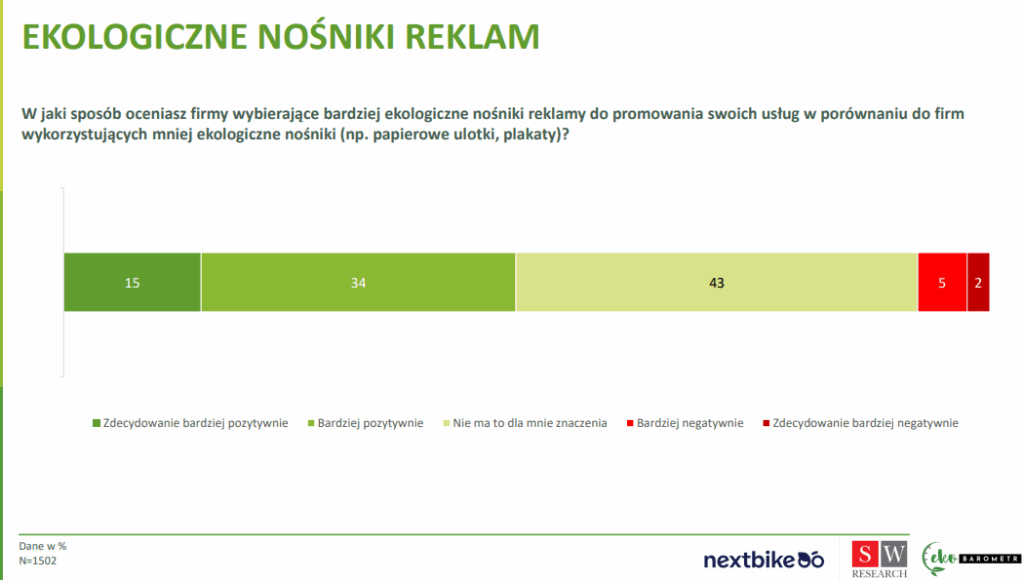 EKOLOGICZNE NOŚNIKI REKLAM

W jaki sposób oceniasz firmy wybierające bardziej ekologiczne nośniki reklamy do promowania swoich usług w porównaniu do firm wykorzystujących mniej ekologiczne nośniki (np. papierowe ulotki, plakaty)?

15 34 43 5 2

Zdecydowanie bardziej pozytywnie
Bardziej pozytywnie
Nie ma to dla mnie znaczenia
Bardziej negatywnie
Zdecydowanie bardziej negatywnie

Dane w %
N=1502

nextbike

SW RESEARCH

eko BAROMETR